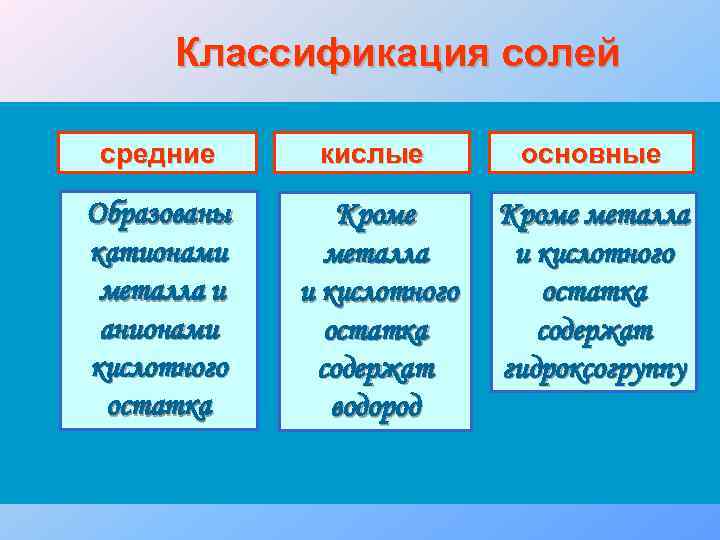 Классификация солей

средние

Образованы катионами металла и анионами кислотного остатка

кислые

Кроме металла и кислотного остатка содержат водород

основные

Кроме металла и кислотного остатка содержат гидроксогруппу